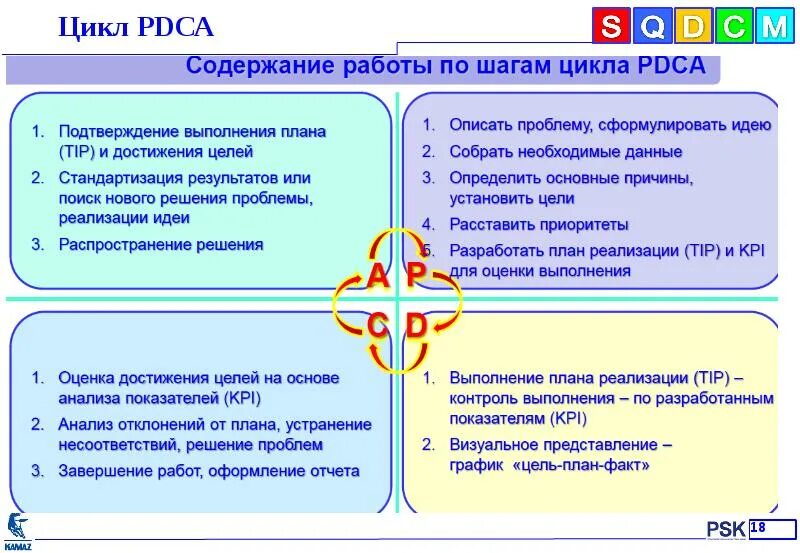 Цикл PDCA

S Q D C M

Содержание работы по шагам цикла PDCA

1. Подтверждение выполнения плана (TIP) и достижения целей
2. Стандартизация результатов или поиск нового решения проблемы, реализации идеи
3. Распространение решения

1. Описать проблему, сформулировать идею
2. Собрать необходимые данные
3. Определить основные причины, установить цели
4. Расставить приоритеты
5. Разработать план реализации (TIP) и KPI для оценки выполнения

A P
C D

1. Оценка достижения целей на основе анализа показателей (KPI)
2. Анализ отклонений от плана, устранение несоответствий, решение проблем
3. Завершение работ, оформление отчета

1. Выполнение плана реализации (TIP) – контроль выполнения – по разработанным показателям (KPI)
2. Визуальное представление – график «цель-план-факт»

KAMAZ

PSK 18